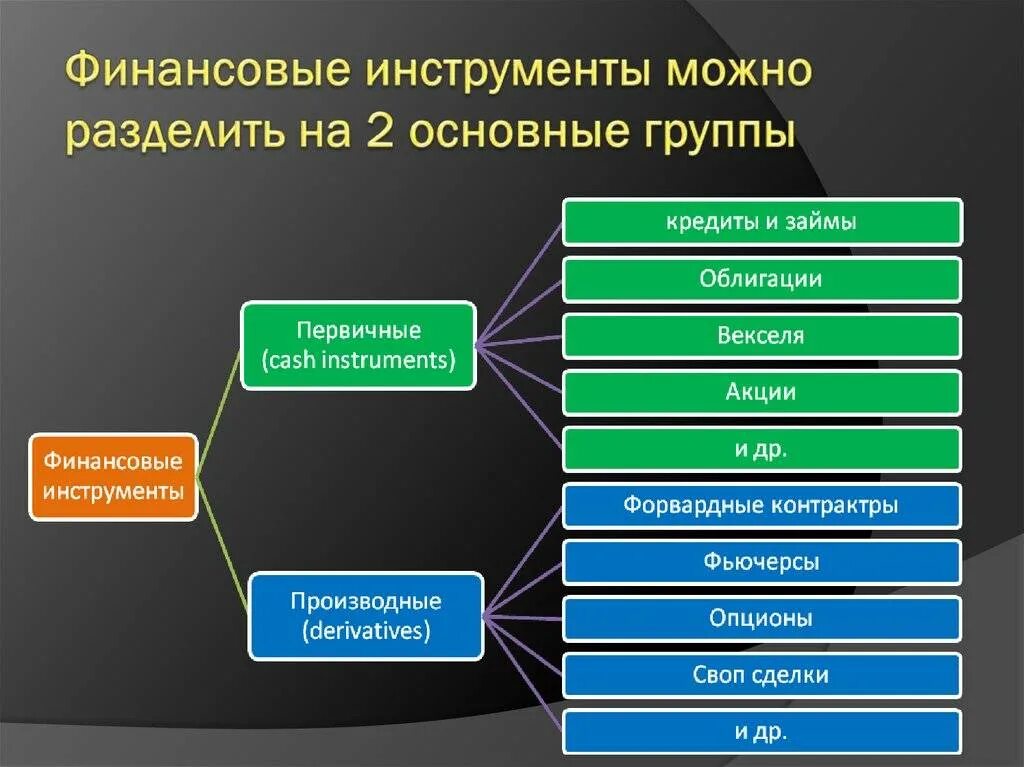 Финансовые инструменты можно разделить на 2 основные группы

Финансовые инструменты

Первичные (cash instruments)

кредиты и займы

Облигации

Векселя

Акции

и др.

Производные (derivatives)

Форвардные контрактры

Фьючерсы

Опционы

Своп сделки

и др.